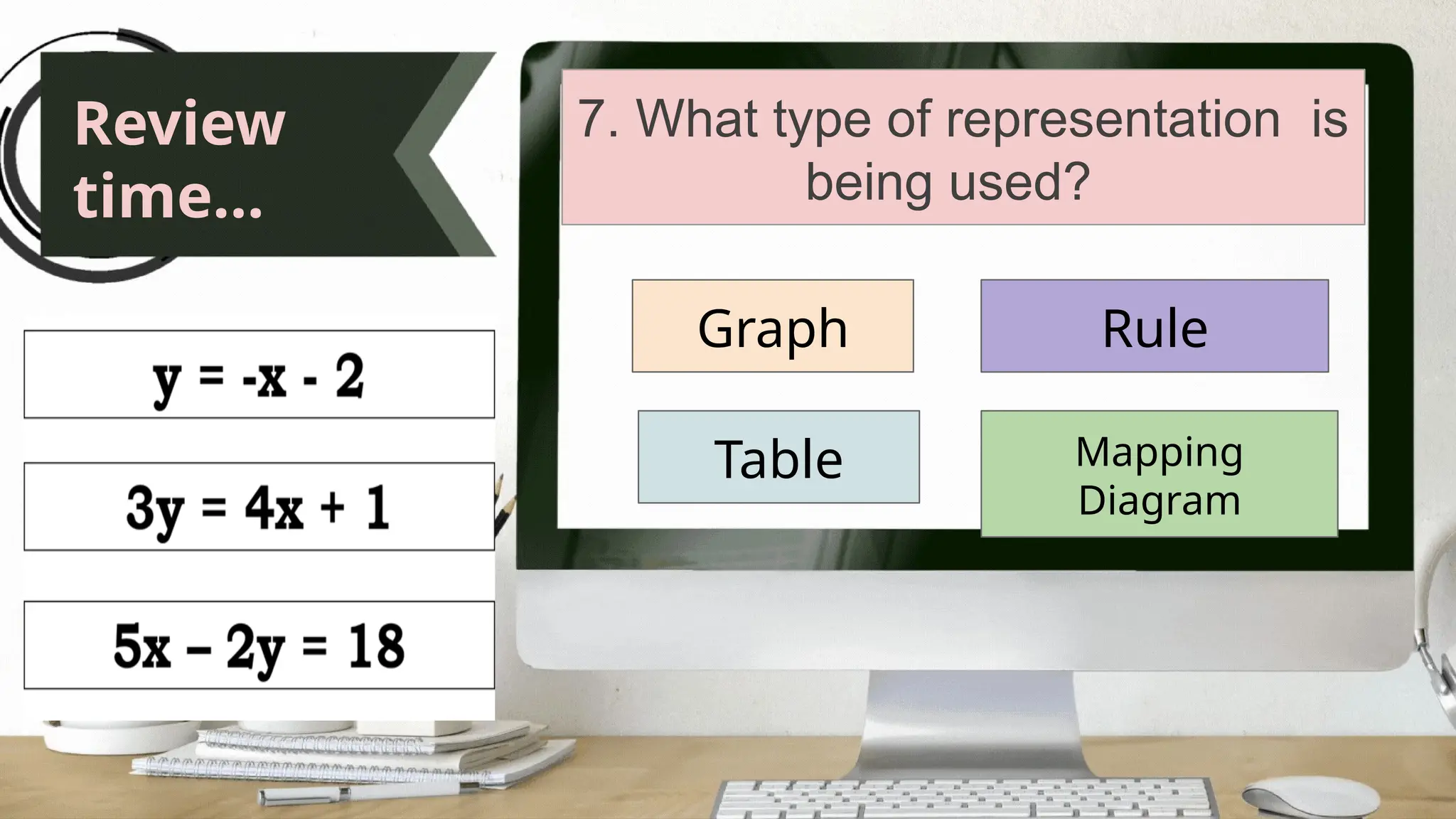 Review time...

$y = -x - 2$

$3y = 4x + 1$

$5x - 2y = 18$

7. What type of representation is being used?

Graph

Rule

Table

Mapping Diagram